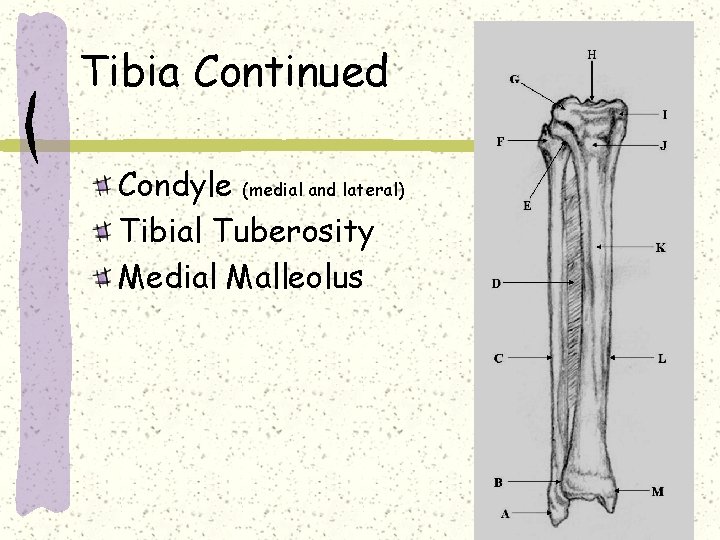 Tibia Continued

Condyle (medial and lateral)
Tibial Tuberosity
Medial Malleolus

H
G
I
F
J
E
K
D
C
L
B
M
A